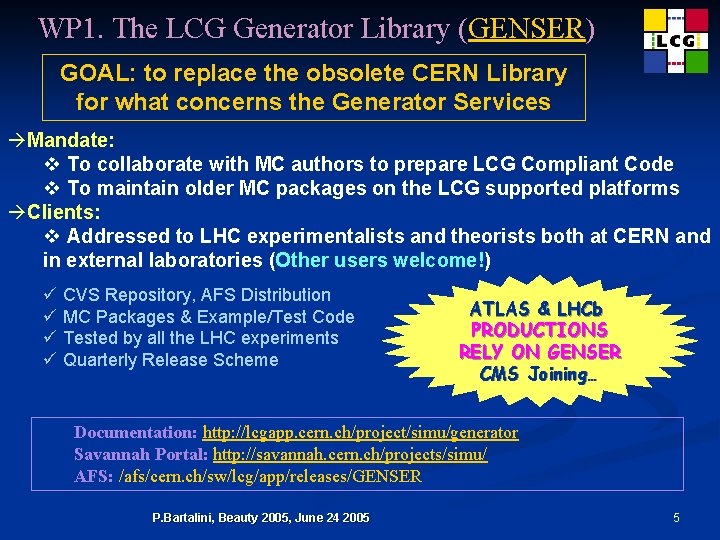 WP1. The LCG Generator Library (GENSER)

LCG

GOAL: to replace the obsolete CERN Library for what concerns the Generator Services

→Mandate:
❖ To collaborate with MC authors to prepare LCG Compliant Code
❖ To maintain older MC packages on the LCG supported platforms
→Clients:
❖ Addressed to LHC experimentalists and theorists both at CERN and in external laboratories (Other users welcome!)

✓ CVS Repository, AFS Distribution
✓ MC Packages & Example/Test Code
✓ Tested by all the LHC experiments
✓ Quarterly Release Scheme

ATLAS & LHCb PRODUCTIONS RELY ON GENSER CMS Joining…

Documentation: http://lcgapp.cern.ch/project/simu/generator
Savannah Portal: http://savannah.cern.ch/projects/simu/
AFS: /afs/cern.ch/sw/lcg/app/releases/GENSER

P.Bartalini, Beauty 2005, June 24 2005

5